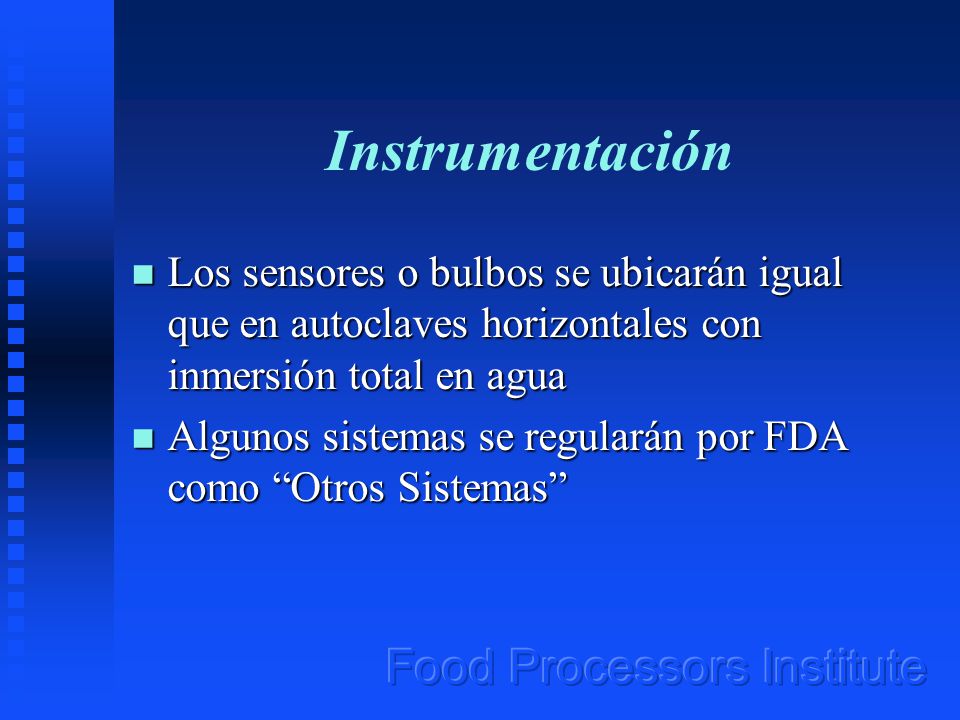 Instrumentación

Los sensores o bulbos se ubicarán igual que en autoclaves horizontales con inmersión total en agua

Algunos sistemas se regularán por FDA como “Otros Sistemas”

Food Processors Institute